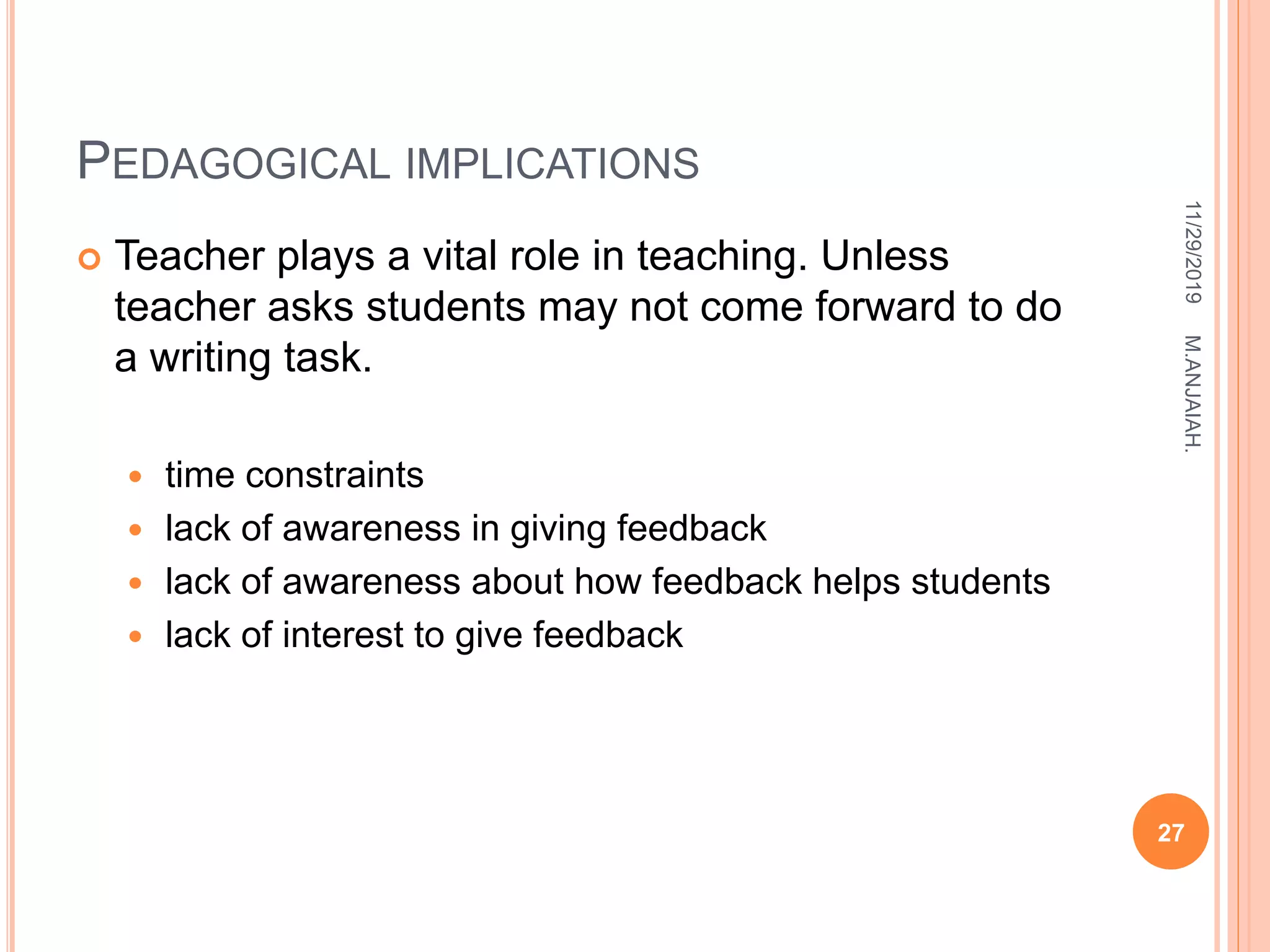 PEDAGOGICAL IMPLICATIONS

Teacher plays a vital role in teaching. Unless teacher asks students may not come forward to do a writing task.

time constraints
lack of awareness in giving feedback
lack of awareness about how feedback helps students
lack of interest to give feedback

11/29/2019

M.ANJAIAH.

27